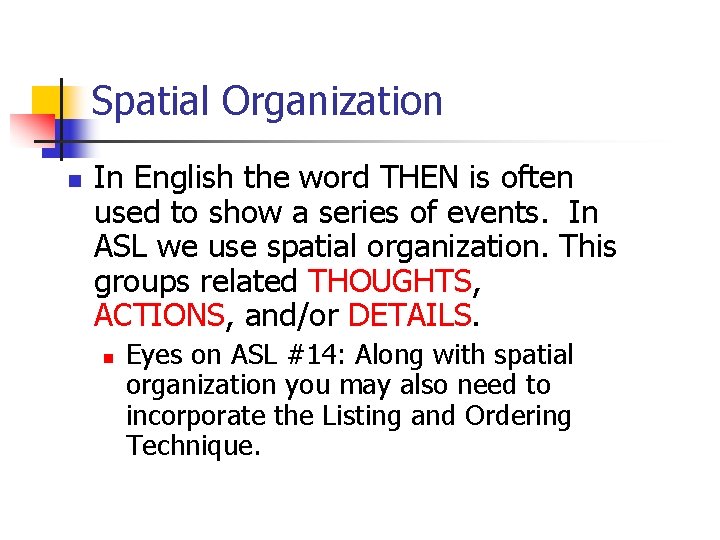 Spatial Organization

In English the word THEN is often used to show a series of events. In ASL we use spatial organization. This groups related THOUGHTS, ACTIONS, and/or DETAILS.

Eyes on ASL #14: Along with spatial organization you may also need to incorporate the Listing and Ordering Technique.